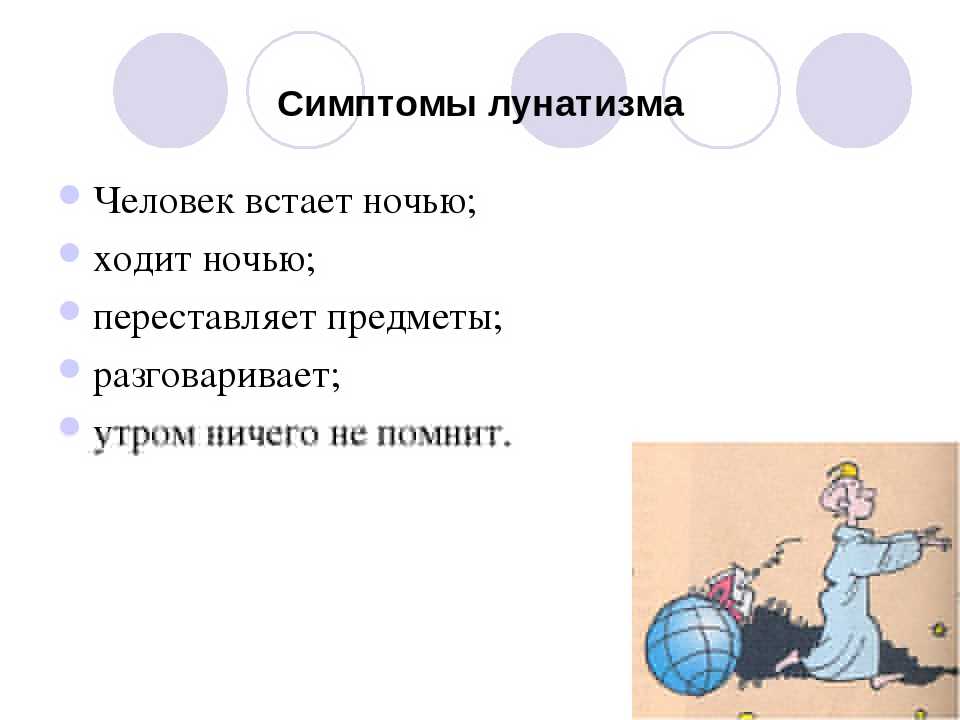 Симптомы лунатизма

- Человек встает ночью;
- ходит ночью;
- переставляет предметы;
- разговаривает;
- утром ничего не помнит.